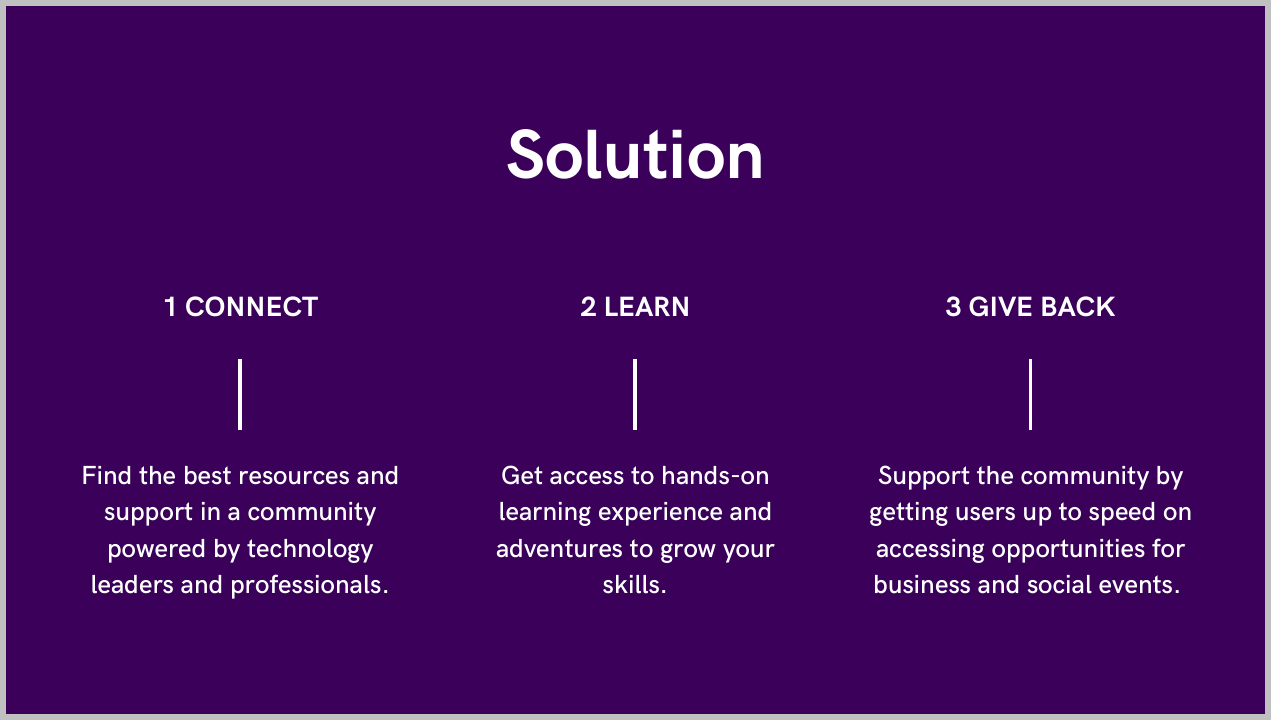 Solution

1 CONNECT

Find the best resources and support in a community powered by technology leaders and professionals.

2 LEARN

Get access to hands-on learning experience and adventures to grow your skills.

3 GIVE BACK

Support the community by getting users up to speed on accessing opportunities for business and social events.